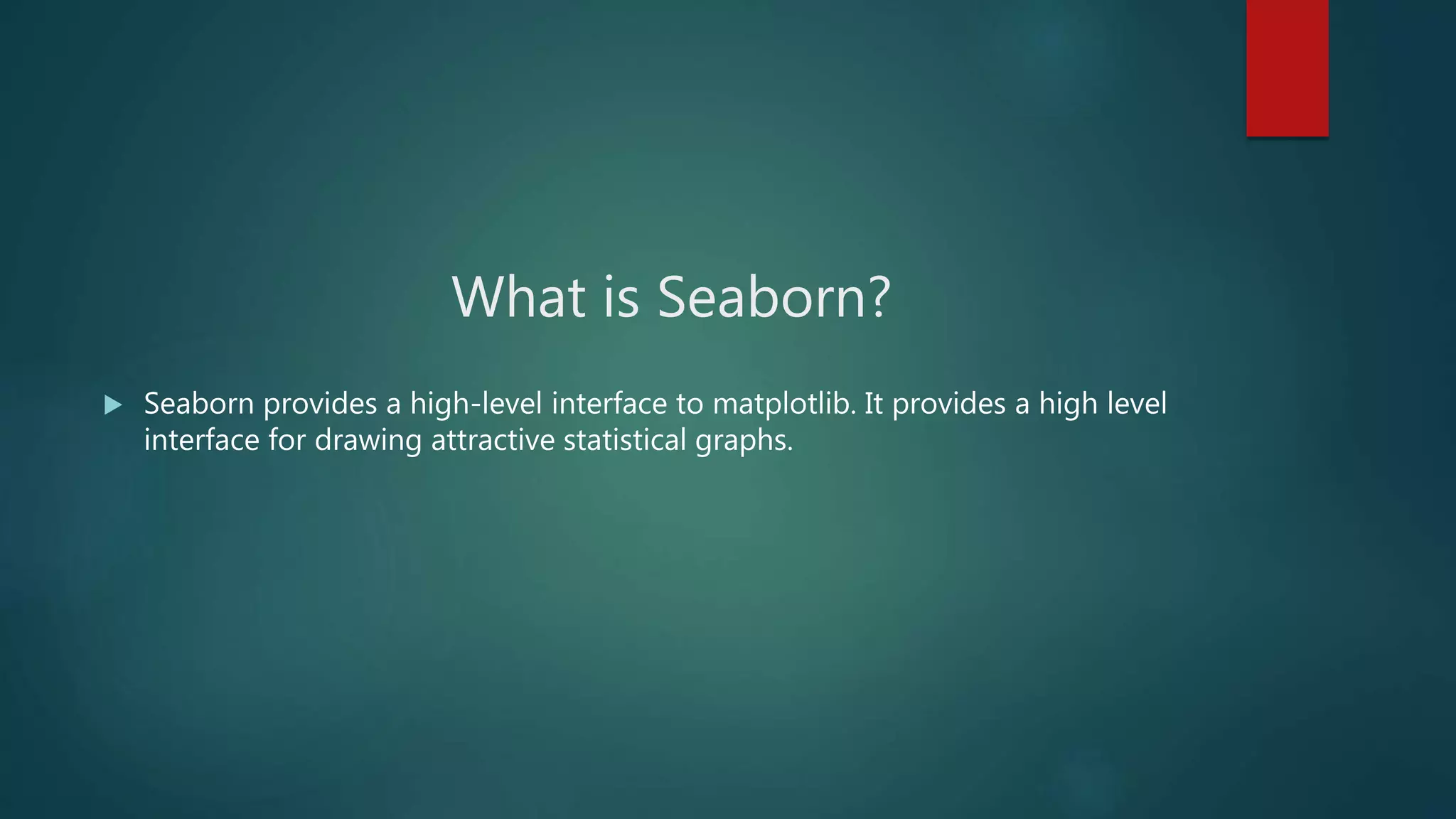 What is Seaborn?

Seaborn provides a high-level interface to matplotlib. It provides a high level interface for drawing attractive statistical graphs.